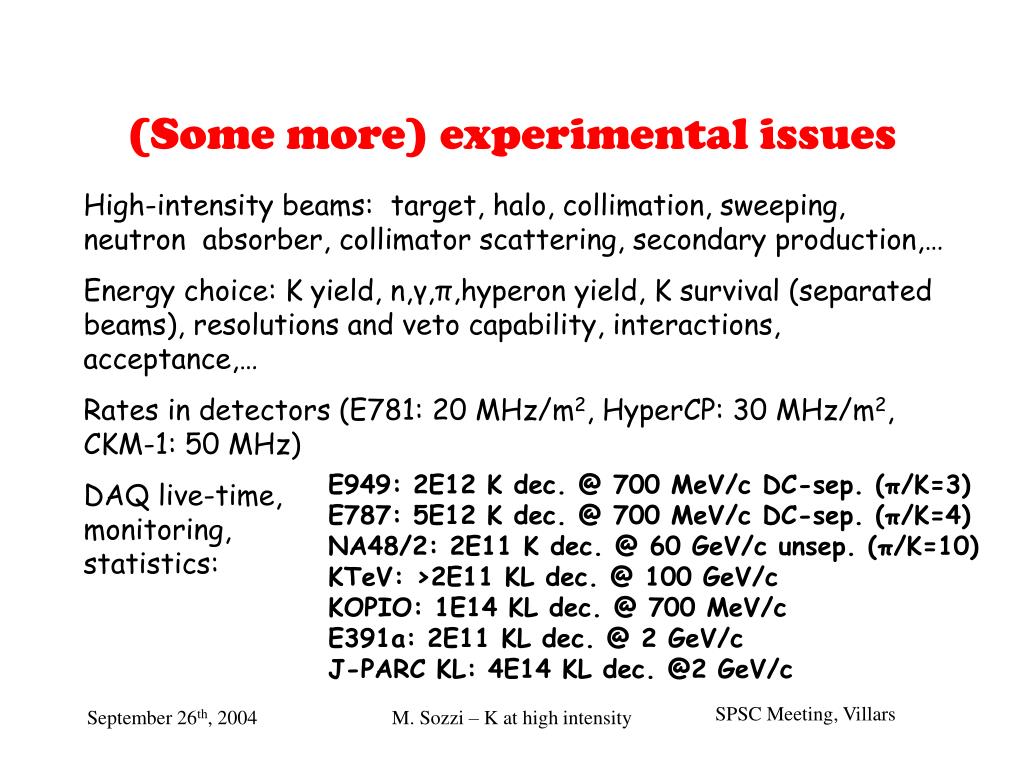 (Some more) experimental issues

High-intensity beams: target, halo, collimation, sweeping, neutron absorber, collimator scattering, secondary production,…

Energy choice: K yield, n,γ,π,hyperon yield, K survival (separated beams), resolutions and veto capability, interactions, acceptance,…

Rates in detectors (E781: 20 MHz/m$^2$, HyperCP: 30 MHz/m$^2$, CKM-1: 50 MHz)

DAQ live-time, monitoring, statistics:

E949: 2E12 K dec. @ 700 MeV/c DC-sep. (π/K=3)
E787: 5E12 K dec. @ 700 MeV/c DC-sep. (π/K=4)
NA48/2: 2E11 K dec. @ 60 GeV/c unsep. (π/K=10)
KTeV: >2E11 KL dec. @ 100 GeV/c
KOPIO: 1E14 KL dec. @ 700 MeV/c
E391a: 2E11 KL dec. @ 2 GeV/c
J-PARC KL: 4E14 KL dec. @2 GeV/c

September 26$^{th}$, 2004    M. Sozzi – K at high intensity    SPSC Meeting, Villars